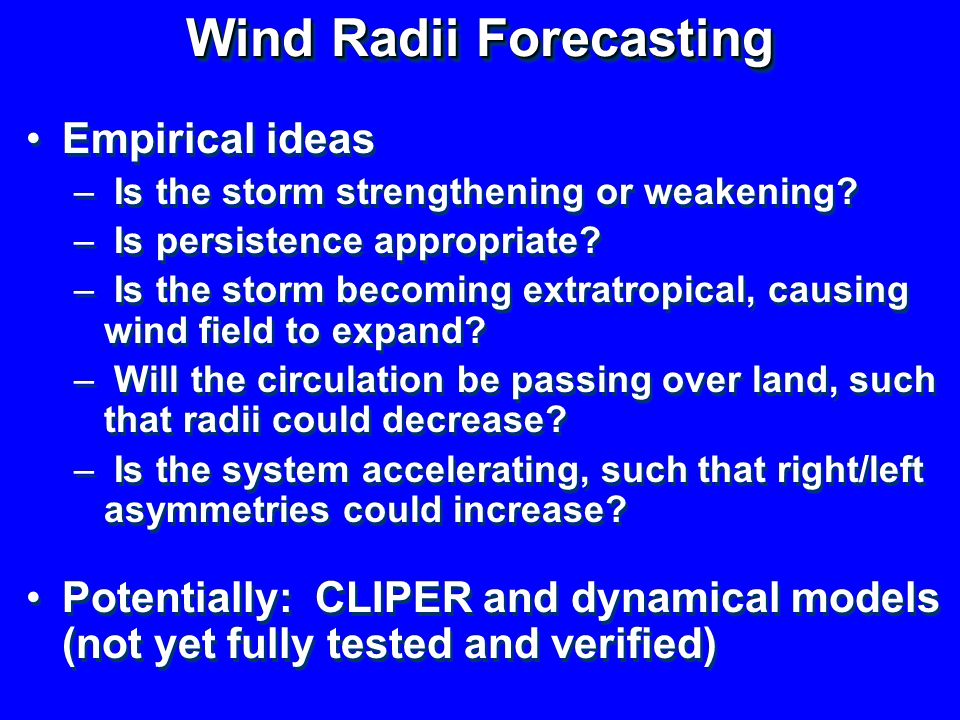 Wind Radii Forecasting

• Empirical ideas
– Is the storm strengthening or weakening?
– Is persistence appropriate?
– Is the storm becoming extratropical, causing wind field to expand?
– Will the circulation be passing over land, such that radii could decrease?
– Is the system accelerating, such that right/left asymmetries could increase?

• Potentially: CLIPER and dynamical models (not yet fully tested and verified)